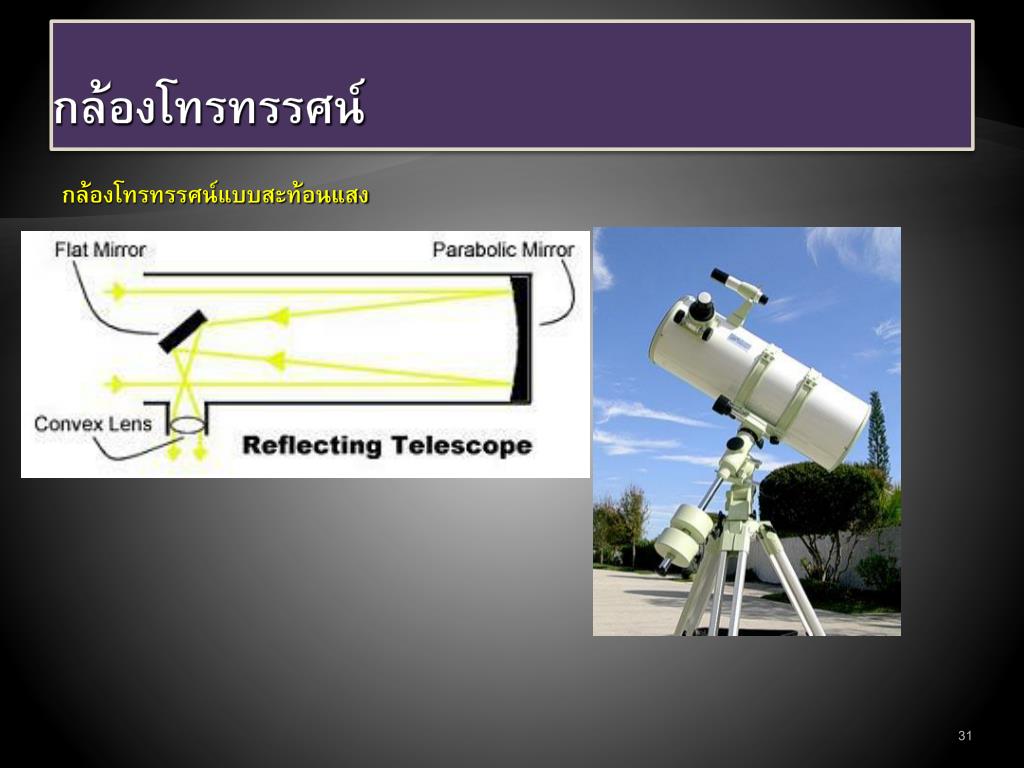 กล้องโทรทรรศน์

กล้องโทรทรรศน์แบบสะท้อนแสง

Flat Mirror

Parabolic Mirror

Convex Lens

Reflecting Telescope

31